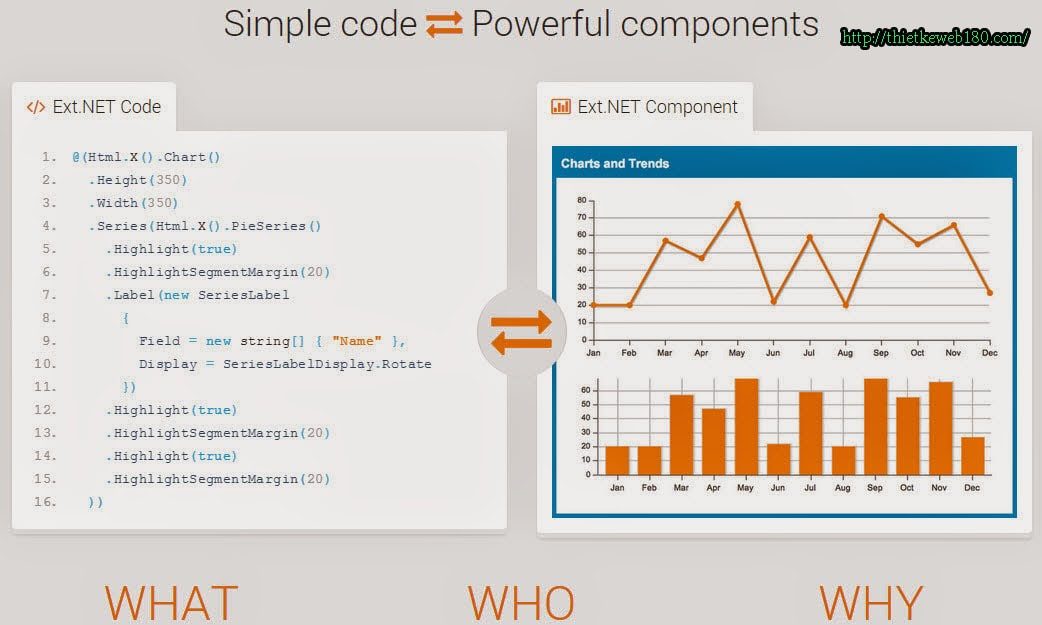 Simple code ⇄ Powerful components

http://thietkeweb180.com/

</> Ext.NET Code

1. @(Html.X().Chart()
2. .Height(350)
3. .Width(350)
4. .Series(Html.X().PieSeries()
5. .Highlight(true)
6. .HighlightSegmentMargin(20)
7. .Label(new SeriesLabel
8. {
9. Field = new string[] { "Name" },
10. Display = SeriesLabelDisplay.Rotate
11. })
12. .Highlight(true)
13. .HighlightSegmentMargin(20)
14. .Highlight(true)
15. .HighlightSegmentMargin(20)
16. ))

Ext.NET Component

Charts and Trends

80
70
60
50
40
30
20
10
0
Jan Feb Mar Apr May Jun Jul Aug Sep Oct Nov Dec

60
50
40
30
20
10
0
Jan Feb Mar Apr May Jun Jul Aug Sep Oct Nov Dec

WHAT WHO WHY